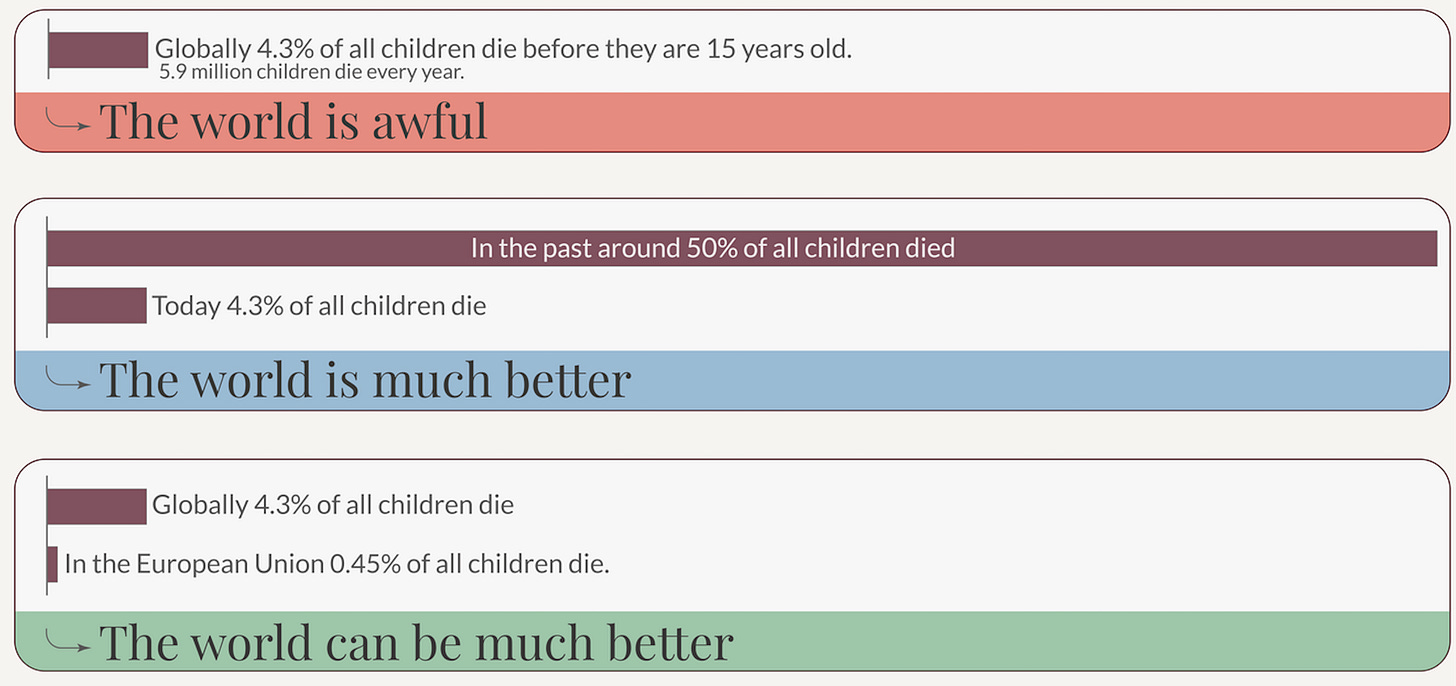 Globally 4.3% of all children die before they are 15 years old.
5.9 million children die every year.

The world is awful

In the past around 50% of all children died

Today 4.3% of all children die

The world is much better

Globally 4.3% of all children die

In the European Union 0.45% of all children die.

The world can be much better